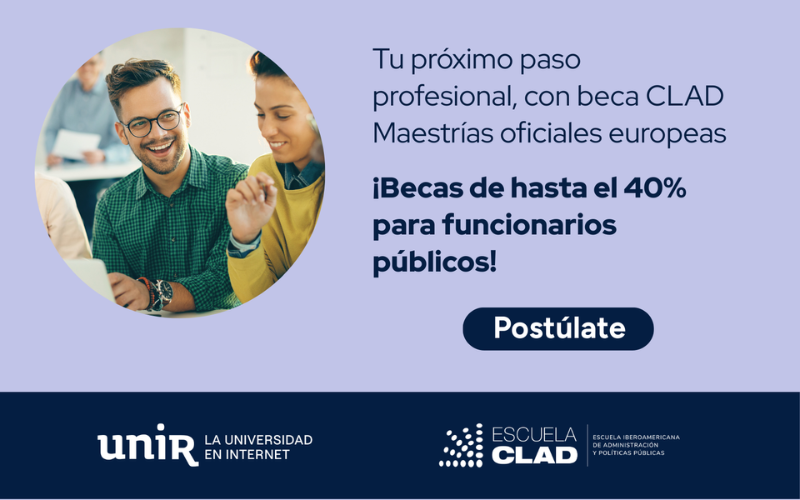 Tu próximo paso profesional, con beca CLAD Maestrías oficiales europeas

¡Becas de hasta el 40% para funcionarios públicos!

Postúlate

unir LA UNIVERSIDAD EN INTERNET

ESCUELA CLAD

ESCUELA IBEROAMERICANA DE ADMINISTRACIÓN Y POLÍTICAS PÚBLICAS